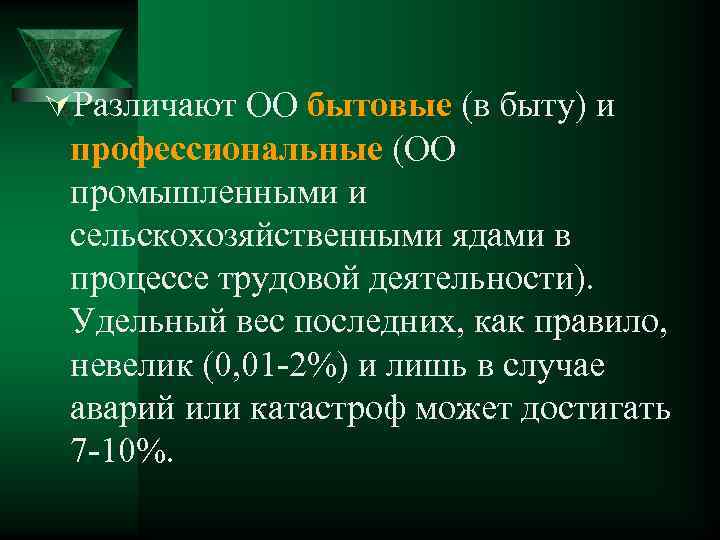 Различают ОО бытовые (в быту) и профессиональные (ОО промышленными и сельскохозяйственными ядами в процессе трудовой деятельности). Удельный вес последних, как правило, невелик (0,01-2%) и лишь в случае аварий или катастроф может достигать 7-10%.